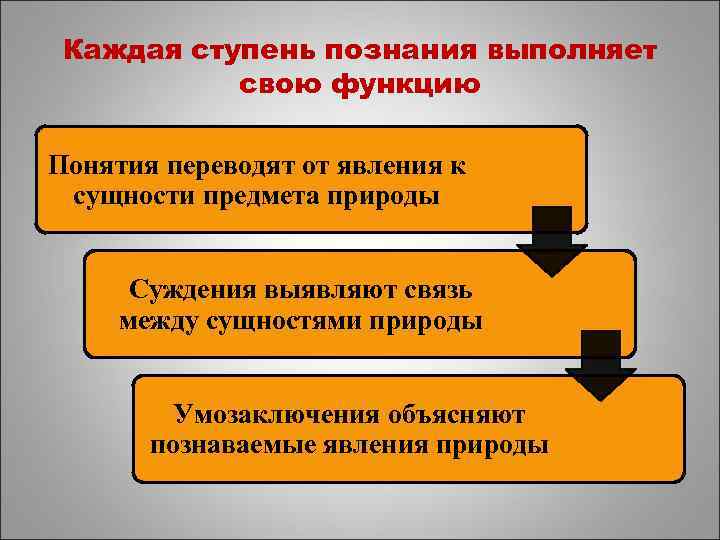 Каждая ступень познания выполняет свою функцию

Понятия переводят от явления к сущности предмета природы

Суждения выявляют связь между сущностями природы

Умозаключения объясняют познаваемые явления природы